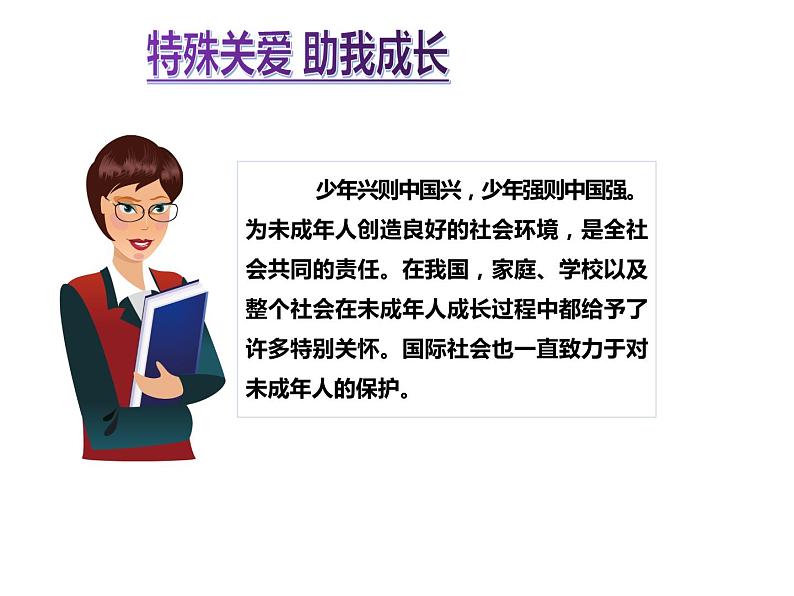 特殊关爱 助我成长

少年兴则中国兴，少年强则中国强。为未成年人创造良好的社会环境，是全社会共同的责任。在我国，家庭、学校以及整个社会在未成年人成长过程中都给予了许多特别关怀。国际社会也一直致力于对未成年人的保护。